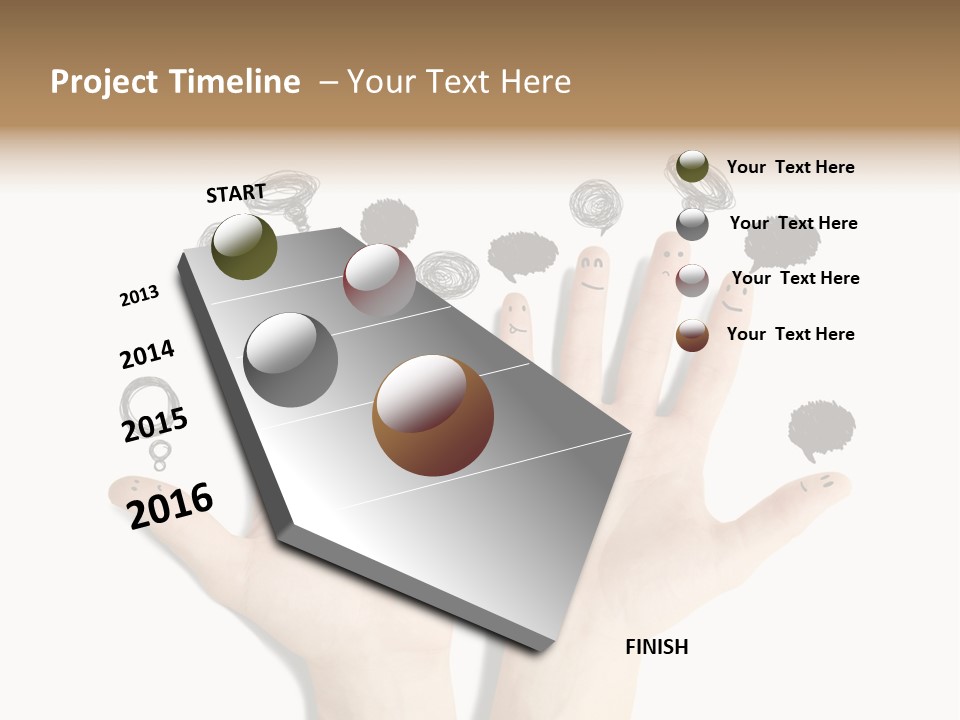 Project Timeline – Your Text Here

START

2013

2014

2015

2016

FINISH

Your Text Here

Your Text Here

Your Text Here

Your Text Here